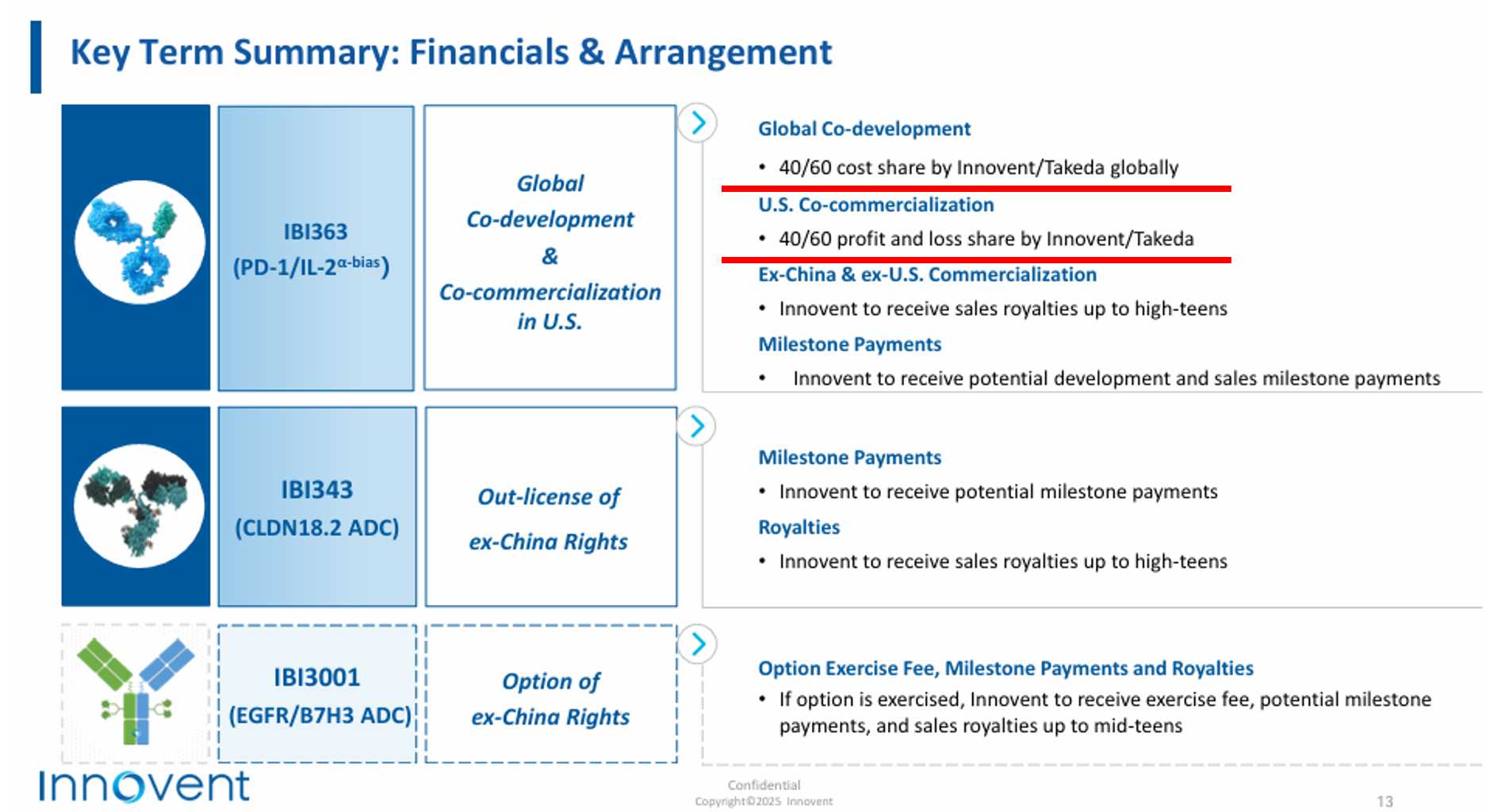 Key Term Summary: Financials & Arrangement

IBI363
(PD-1/IL-2$^{\alpha\text{-bias}}$)

Global
Co-development
&
Co-commercialization
in U.S.

Global Co-development
• 40/60 cost share by Innovent/Takeda globally

U.S. Co-commercialization
• 40/60 profit and loss share by Innovent/Takeda

Ex-China & ex-U.S. Commercialization
• Innovent to receive sales royalties up to high-teens

Milestone Payments
• Innovent to receive potential development and sales milestone payments

IBI343
(CLDN18.2 ADC)

Out-license of
ex-China Rights

Milestone Payments
• Innovent to receive potential milestone payments

Royalties
• Innovent to receive sales royalties up to high-teens

IBI3001
(EGFR/B7H3 ADC)

Option of
ex-China Rights

Option Exercise Fee, Milestone Payments and Royalties
• If option is exercised, Innovent to receive exercise fee, potential milestone payments, and sales royalties up to mid-teens

Innovent

Confidential
Copyright©2025 Innovent

13